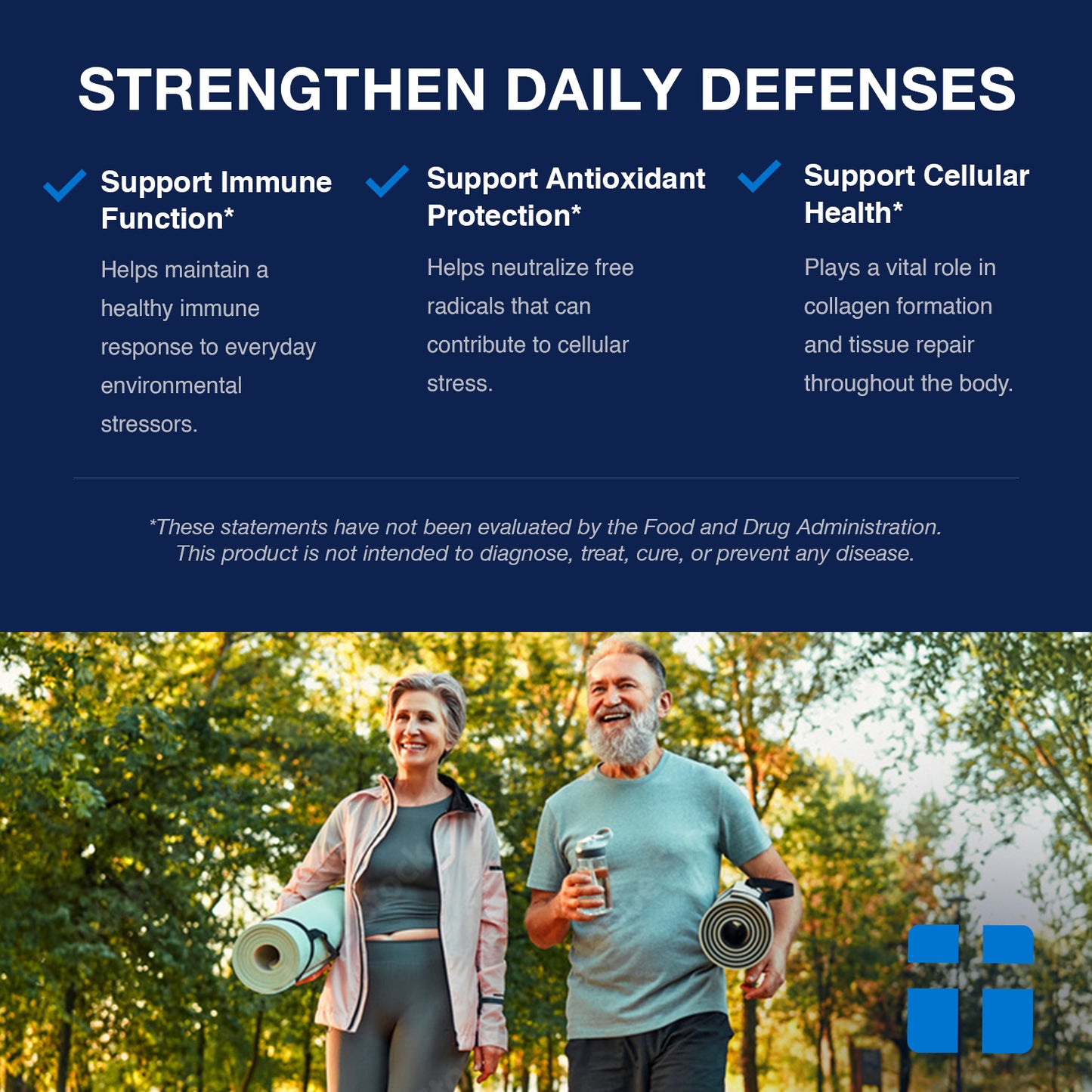 STRENGTHEN DAILY DEFENSES

Support Immune Function*

Helps maintain a healthy immune response to everyday environmental stressors.

Support Antioxidant Protection*

Helps neutralize free radicals that can contribute to cellular stress.

Support Cellular Health*

Plays a vital role in collagen formation and tissue repair throughout the body.

*These statements have not been evaluated by the Food and Drug Administration. This product is not intended to diagnose, treat, cure, or prevent any disease.